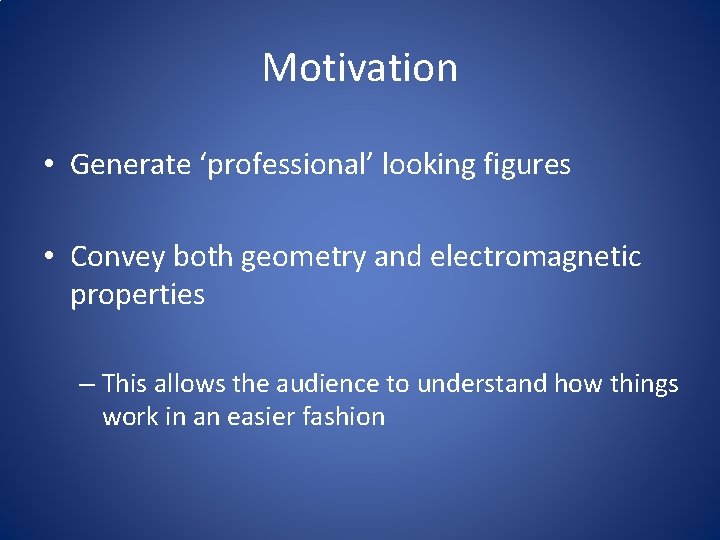 Motivation

• Generate ‘professional’ looking figures

• Convey both geometry and electromagnetic properties

– This allows the audience to understand how things work in an easier fashion